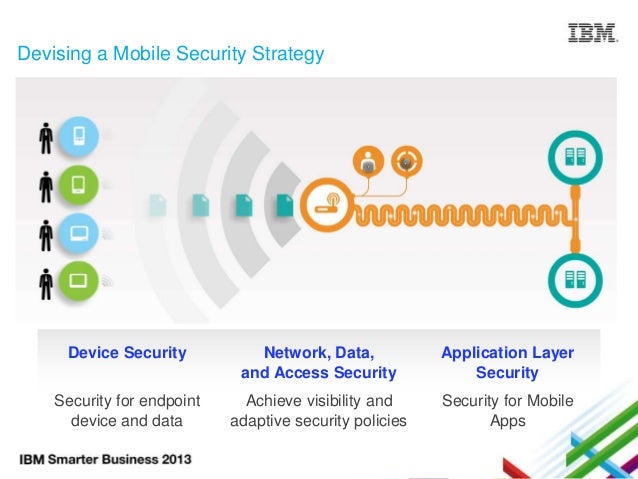 IBM

Devising a Mobile Security Strategy

Device Security

Security for endpoint device and data

Network, Data, and Access Security

Achieve visibility and adaptive security policies

Application Layer Security

Security for Mobile Apps

IBM Smarter Business 2013